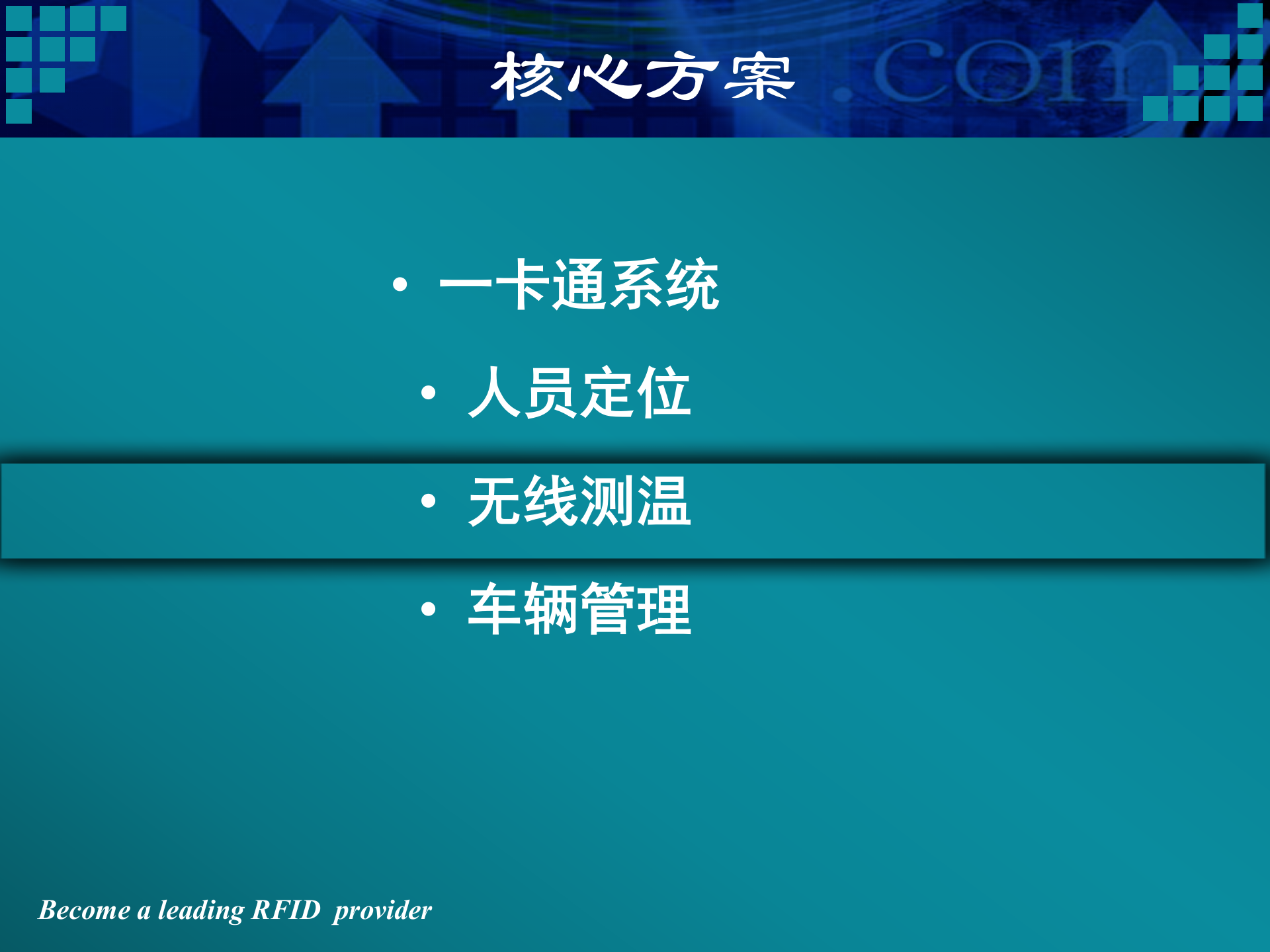 核心方案

.com

• 一卡通系统
• 人员定位
• 无线测温
• 车辆管理

Become a leading RFID provider